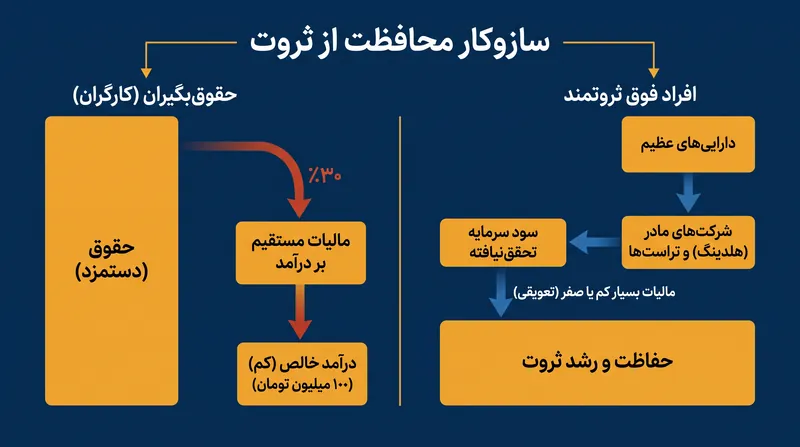 سازوکار محافظت از ثروت

افراد فوق ثروتمند

دارایی‌های عظیم

شرکت‌های مادر (هلدینگ) و تراست‌ها

سود سرمایه تحقق‌نیافته

مالیات بسیار کم یا صفر (تعویقی)

حفاظت و رشد ثروت

حقوق‌بگیران (کارگران)

حقوق (دستمزد)

٪۳۰

مالیات مستقیم بر درآمد

درآمد خالص (کم) (۱۰۰ میلیون تومان)